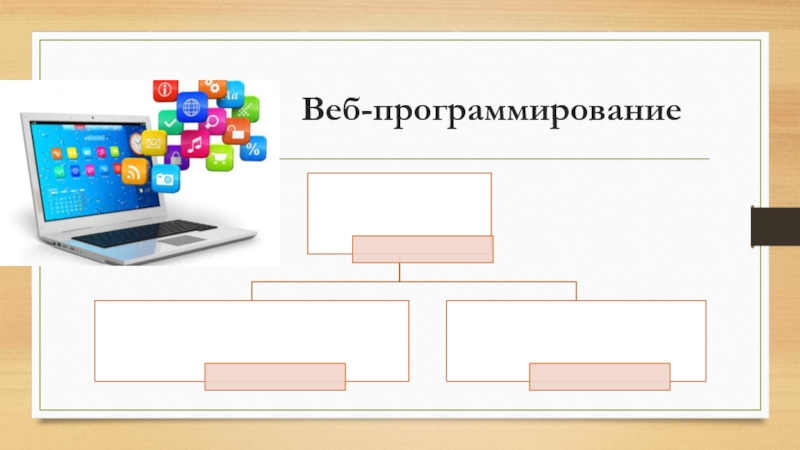 Веб-программирование